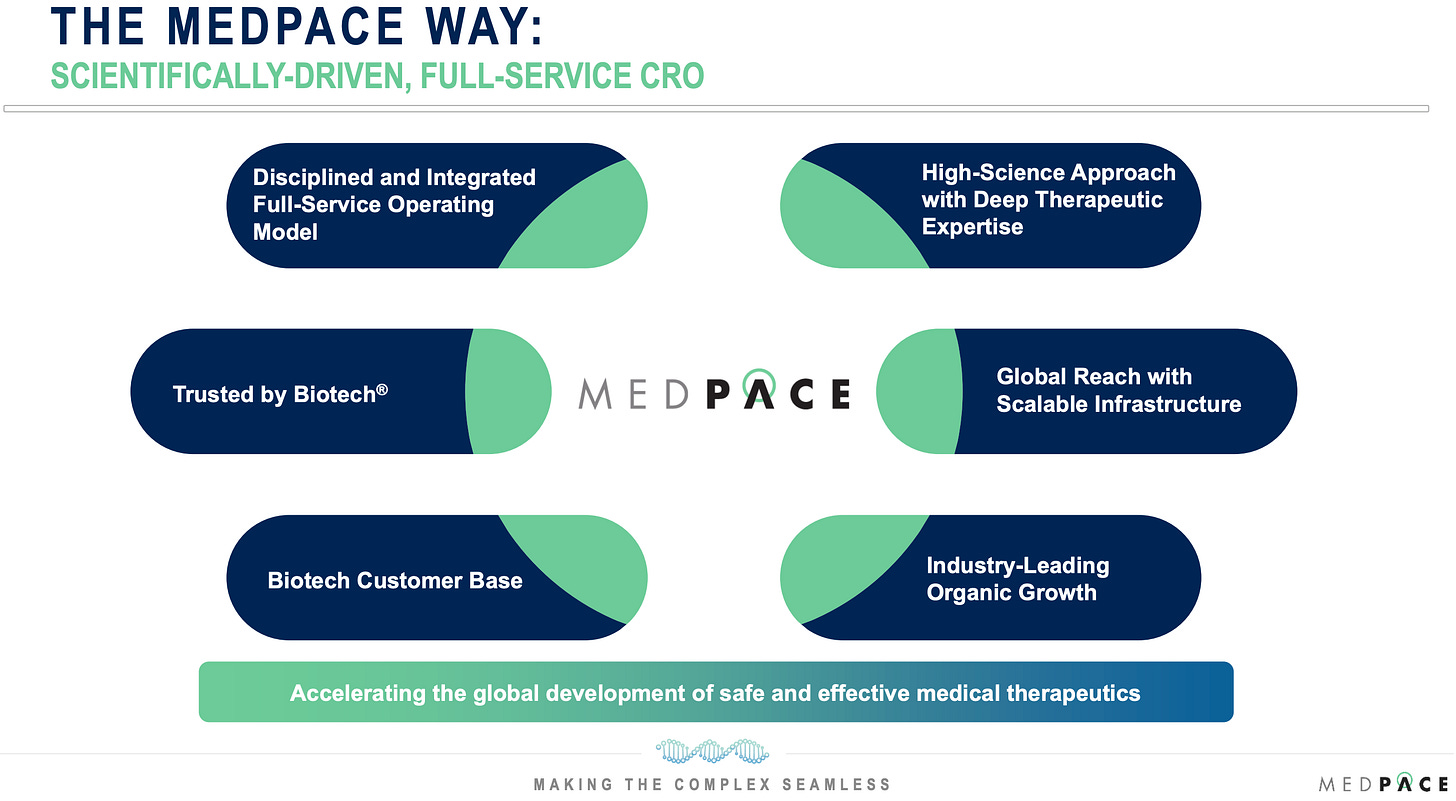 THE MEDPACE WAY:
SCIENTIFICALLY-DRIVEN, FULL-SERVICE CRO

Disciplined and Integrated Full-Service Operating Model

High-Science Approach with Deep Therapeutic Expertise

Trusted by Biotech®

MEDPACE

Global Reach with Scalable Infrastructure

Biotech Customer Base

Industry-Leading Organic Growth

Accelerating the global development of safe and effective medical therapeutics

MAKING THE COMPLEX SEAMLESS

MEDPACE